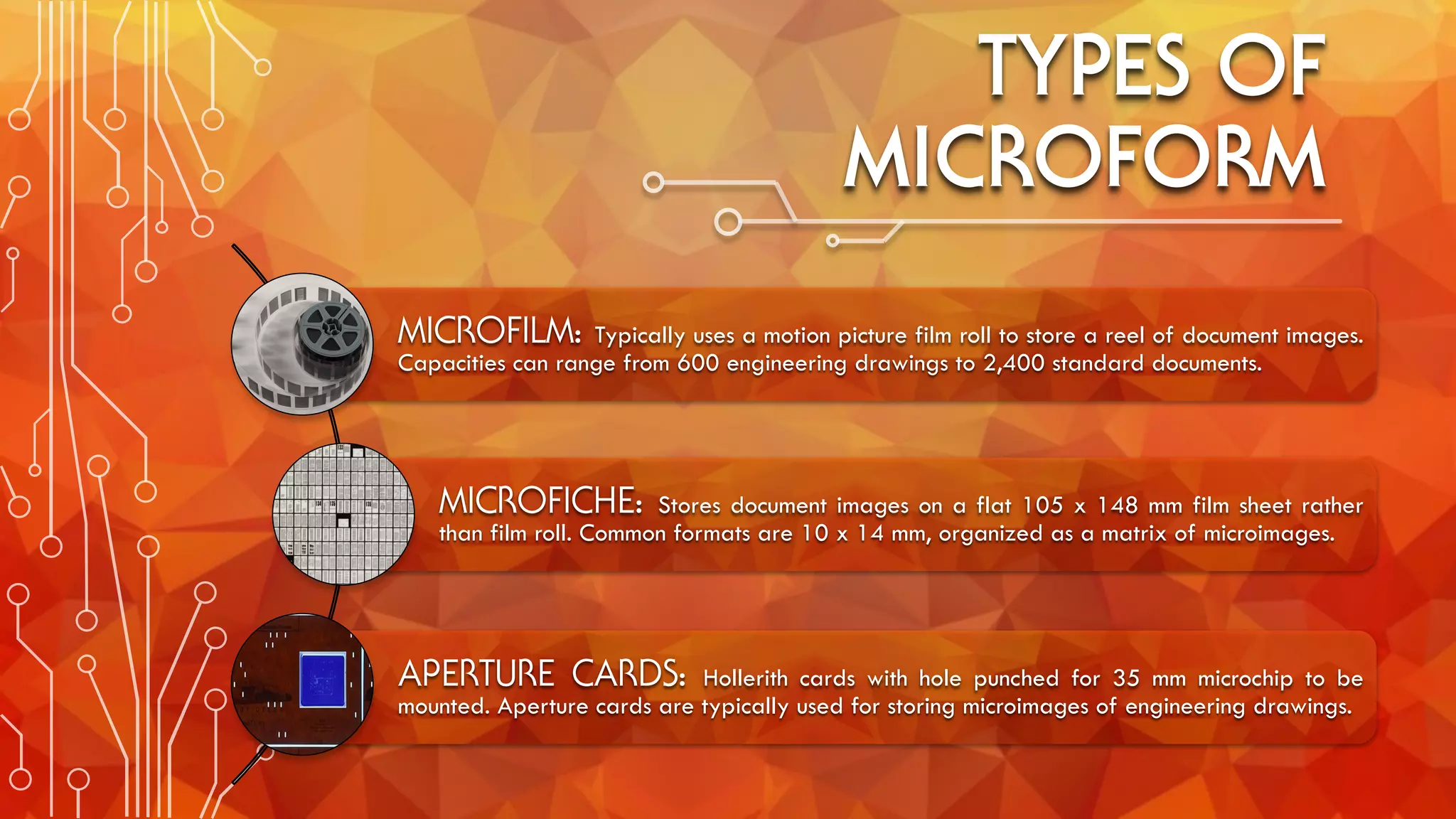 TYPES OF MICROFORM

MICROFILM: Typically uses a motion picture film roll to store a reel of document images. Capacities can range from 600 engineering drawings to 2,400 standard documents.

MICROFICHE: Stores document images on a flat 105 x 148 mm film sheet rather than film roll. Common formats are 10 x 14 mm, organized as a matrix of microimages.

APERTURE CARDS: Hollerith cards with hole punched for 35 mm microchip to be mounted. Aperture cards are typically used for storing microimages of engineering drawings.